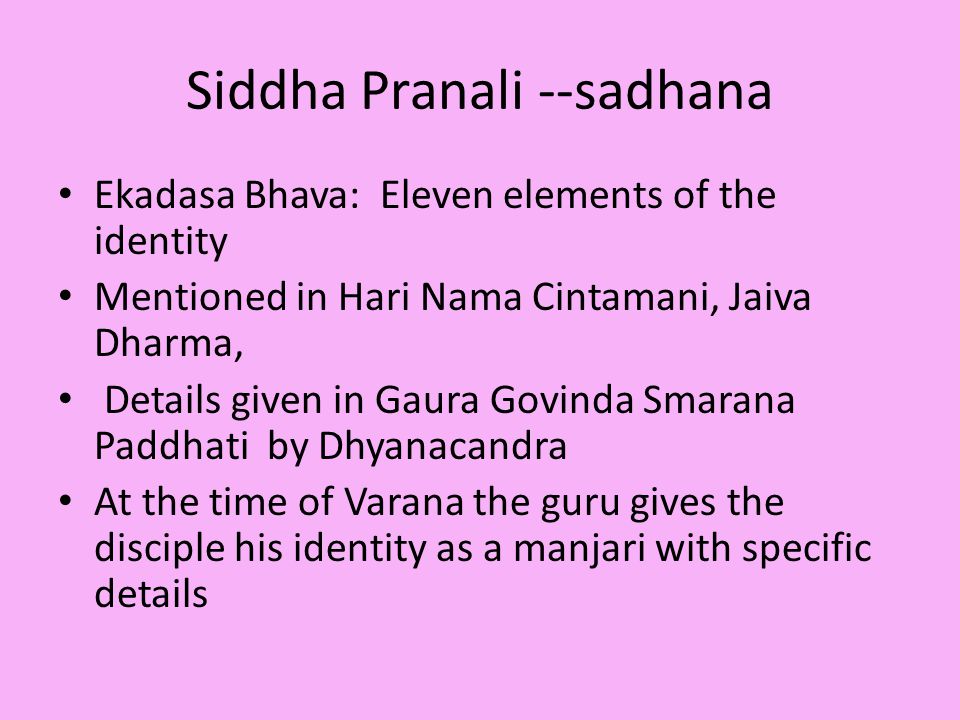 Siddha Pranali --sadhana

• Ekadasa Bhava: Eleven elements of the identity

• Mentioned in Hari Nama Cintamani, Jaiva Dharma,

• Details given in Gaura Govinda Smarana Paddhati by Dhyanacandra

• At the time of Varana the guru gives the disciple his identity as a manjari with specific details